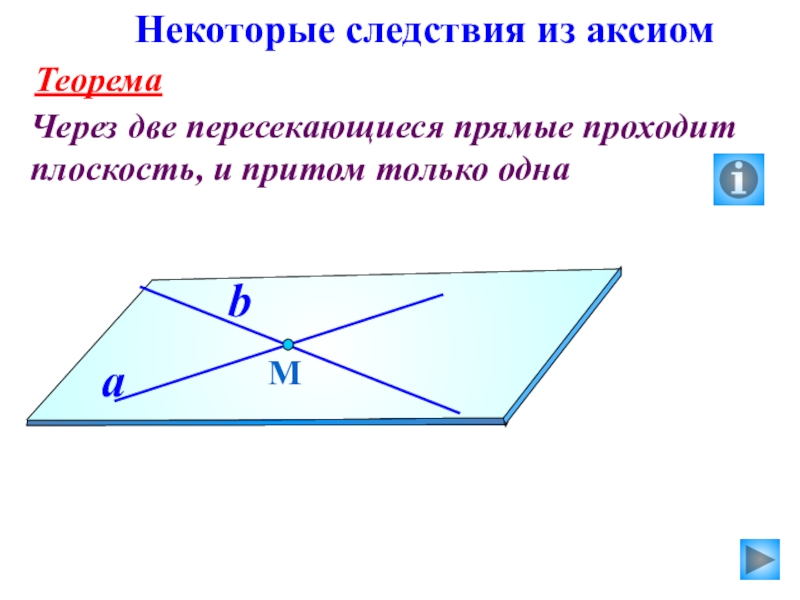 Некоторые следствия из аксиом

Теорема

Через две пересекающиеся прямые проходит плоскость, и притом только одна

b

a

M